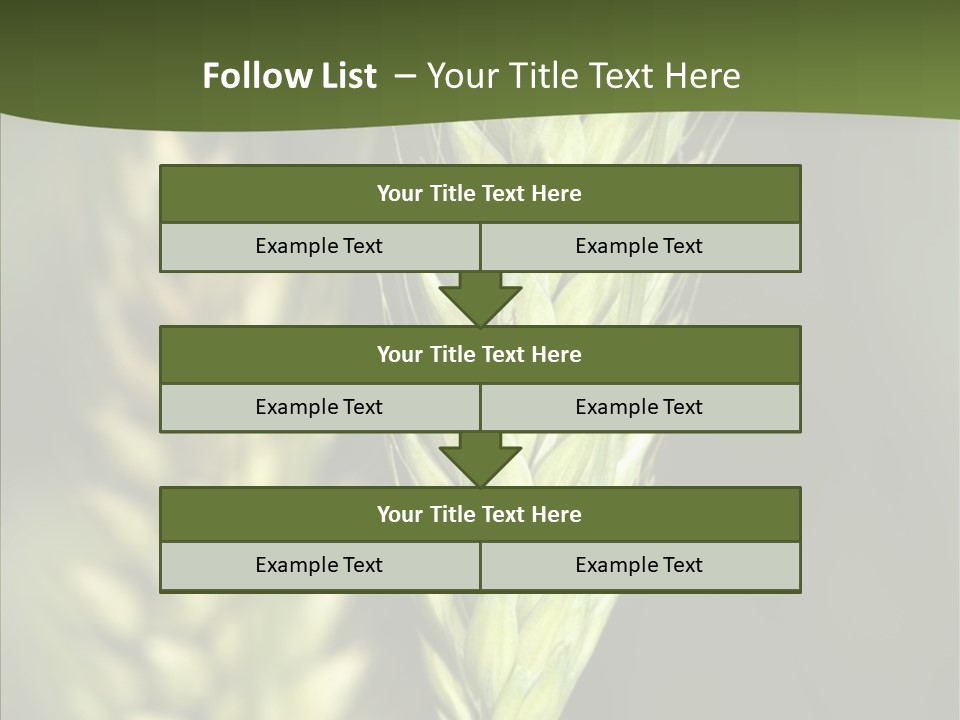 Follow List – Your Title Text Here

Your Title Text Here

Example Text

Example Text

Your Title Text Here

Example Text

Example Text

Your Title Text Here

Example Text

Example Text